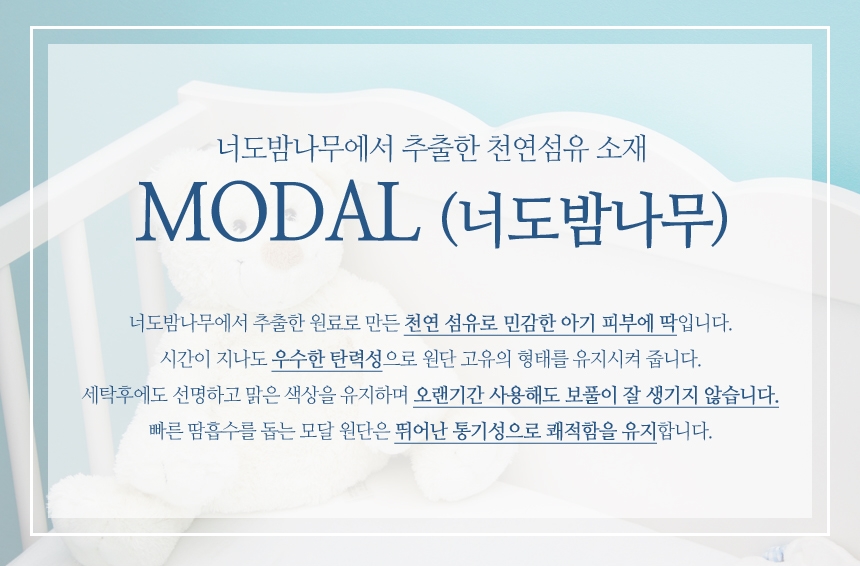 너도밤나무에서 추출한 천연섬유 소재

MODAL (너도밤나무)

너도밤나무에서 추출한 원료로 만든 천연 섬유로 민감한 아기 피부에 딱입니다.
시간이 지나도 우수한 탄력성으로 원단 고유의 형태를 유지시켜 줍니다.
세탁후에도 선명하고 맑은 색상을 유지하며 오랜기간 사용해도 보풀이 잘 생기지 않습니다.
빠른 땀흡수를 돕는 모달 원단은 뛰어난 통기성으로 쾌적함을 유지합니다.